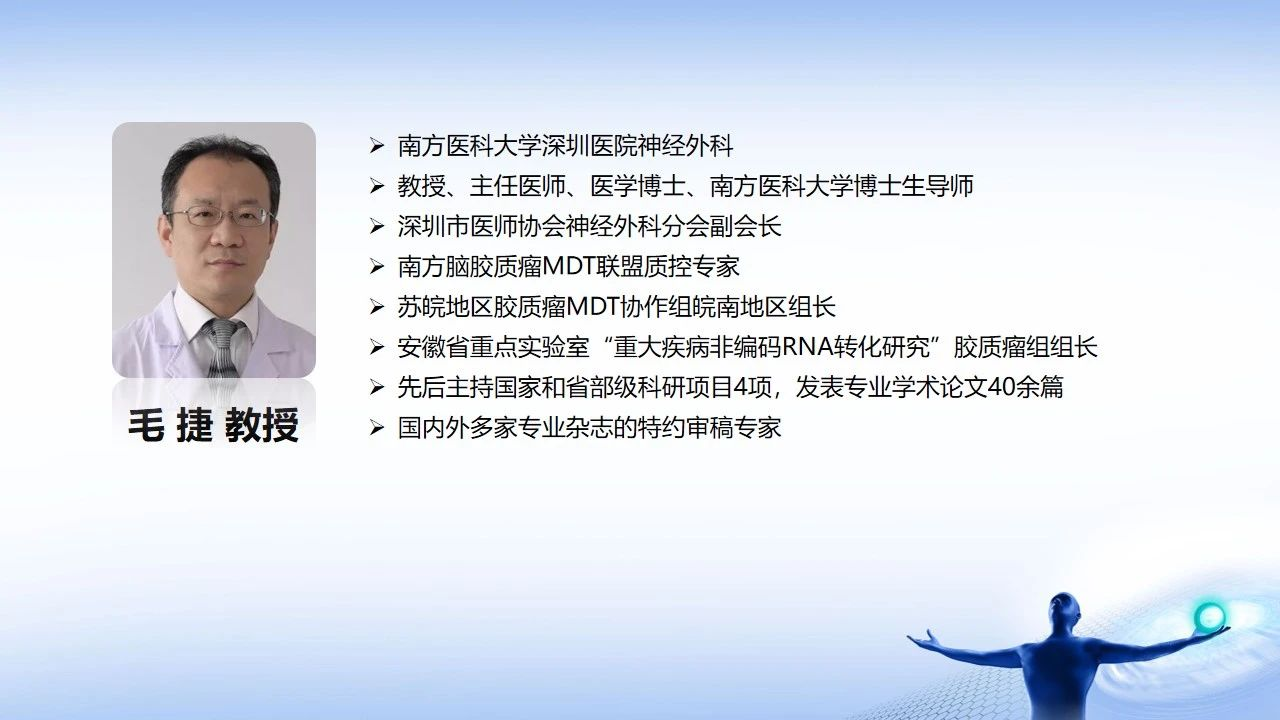 毛 捷 教授

➢ 南方医科大学深圳医院神经外科
➢ 教授、主任医师、医学博士、南方医科大学博士生导师
➢ 深圳市医师协会神经外科分会副会长
➢ 南方脑胶质瘤MDT联盟质控专家
➢ 苏皖地区胶质瘤MDT协作组皖南地区组长
➢ 安徽省重点实验室“重大疾病非编码RNA转化研究”胶质瘤组组长
➢ 先后主持国家和省部级科研项目4项，发表专业学术论文40余篇
➢ 国内外多家专业杂志的特约审稿专家